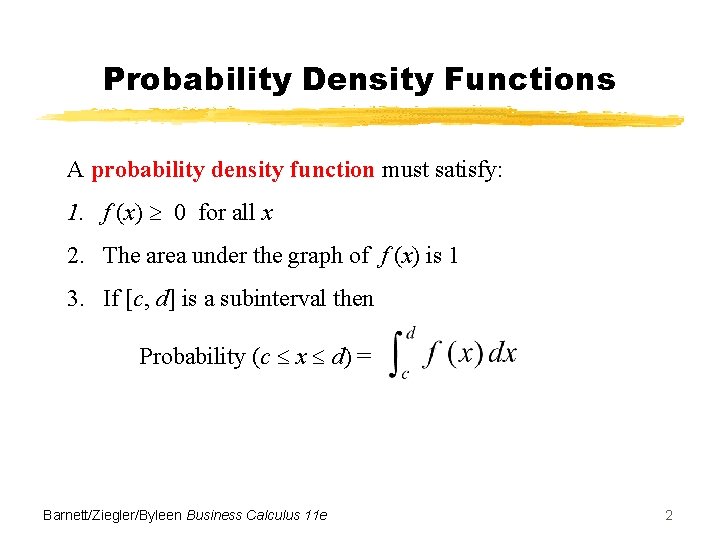 Probability Density Functions

A probability density function must satisfy:

1. $f(x) \geq 0$ for all $x$

2. The area under the graph of $f(x)$ is 1

3. If $[c, d]$ is a subinterval then

Probability $(c \leq x \leq d) = \int_c^d f(x)\,dx$

Barnett/Ziegler/Byleen Business Calculus 11e

2